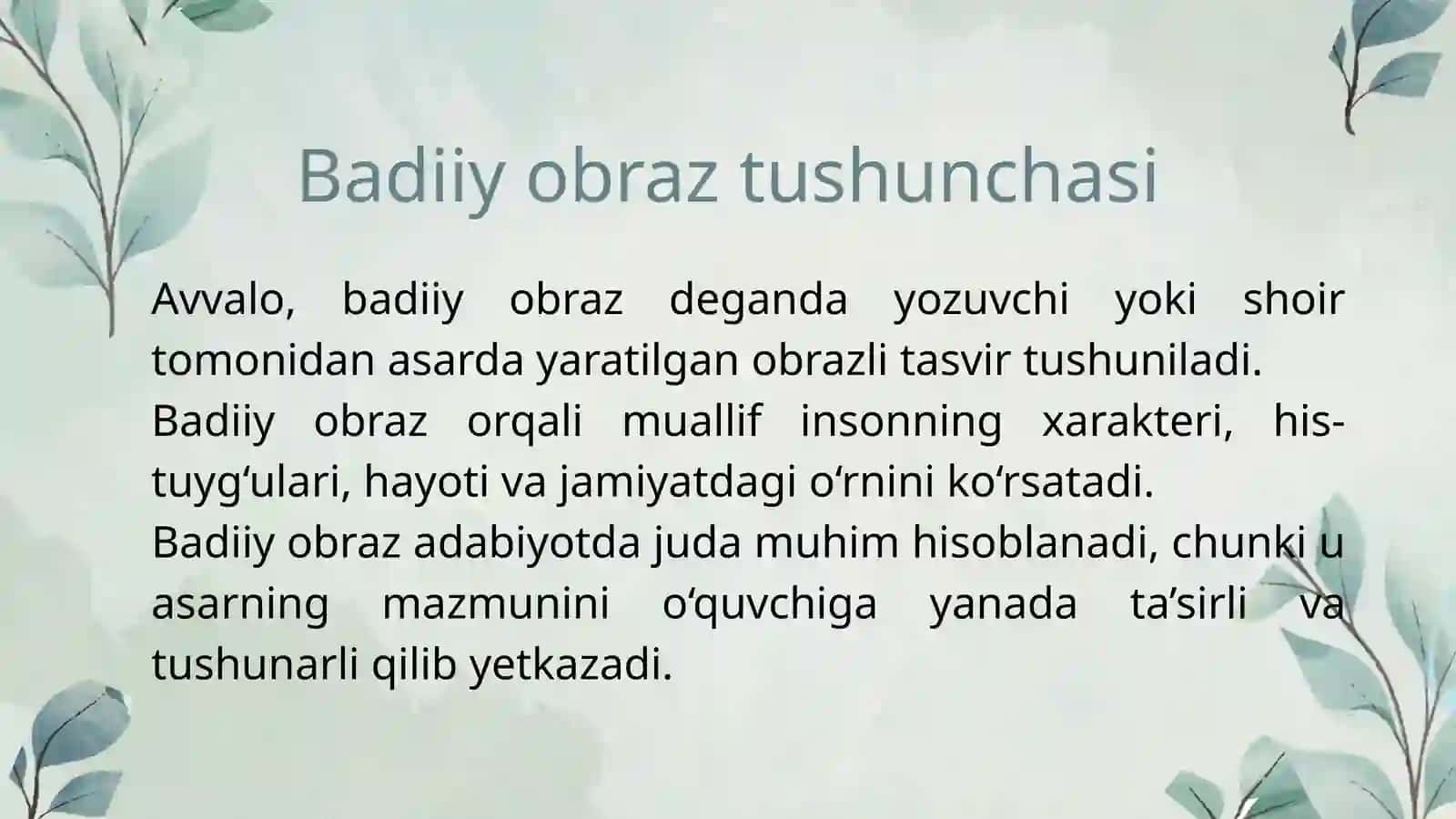 Badiiy obraz tushunchasi

Avvalo, badiiy obraz deganda yozuvchi yoki shoir tomonidan asarda yaratilgan obrazli tasvir tushuniladi.
Badiiy obraz orqali muallif insonning xarakteri, his-tuyg‘ulari, hayoti va jamiyatdagi o‘rnini ko‘rsatadi.
Badiiy obraz adabiyotda juda muhim hisoblanadi, chunki u asarning mazmunini o‘quvchiga yanada ta’sirli va tushunarli qilib yetkazadi.